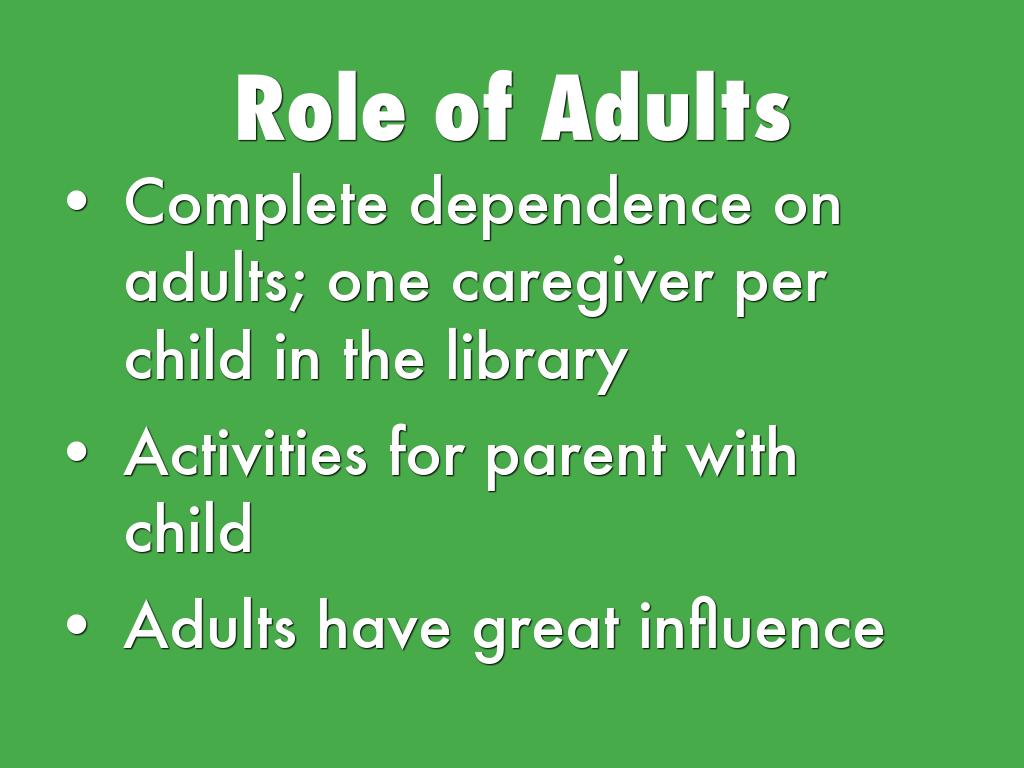 Role of Adults

• Complete dependence on adults; one caregiver per child in the library
• Activities for parent with child
• Adults have great influence